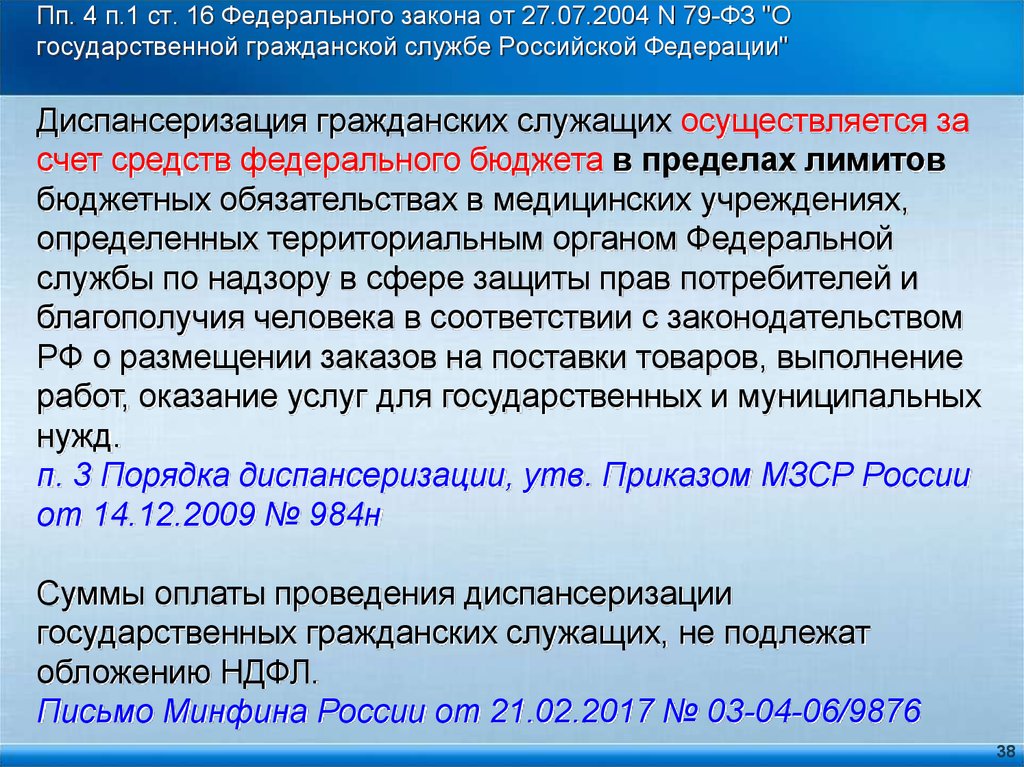 Пп. 4 п.1 ст. 16 Федерального закона от 27.07.2004 N 79-ФЗ "О государственной гражданской службе Российской Федерации"

Диспансеризация гражданских служащих осуществляется за счет средств федерального бюджета в пределах лимитов бюджетных обязательствах в медицинских учреждениях, определенных территориальным органом Федеральной службы по надзору в сфере защиты прав потребителей и благополучия человека в соответствии с законодательством РФ о размещении заказов на поставки товаров, выполнение работ, оказание услуг для государственных и муниципальных нужд.
п. 3 Порядка диспансеризации, утв. Приказом МЗСР России от 14.12.2009 № 984н

Суммы оплаты проведения диспансеризации государственных гражданских служащих, не подлежат обложению НДФЛ.
Письмо Минфина России от 21.02.2017 № 03-04-06/9876

38